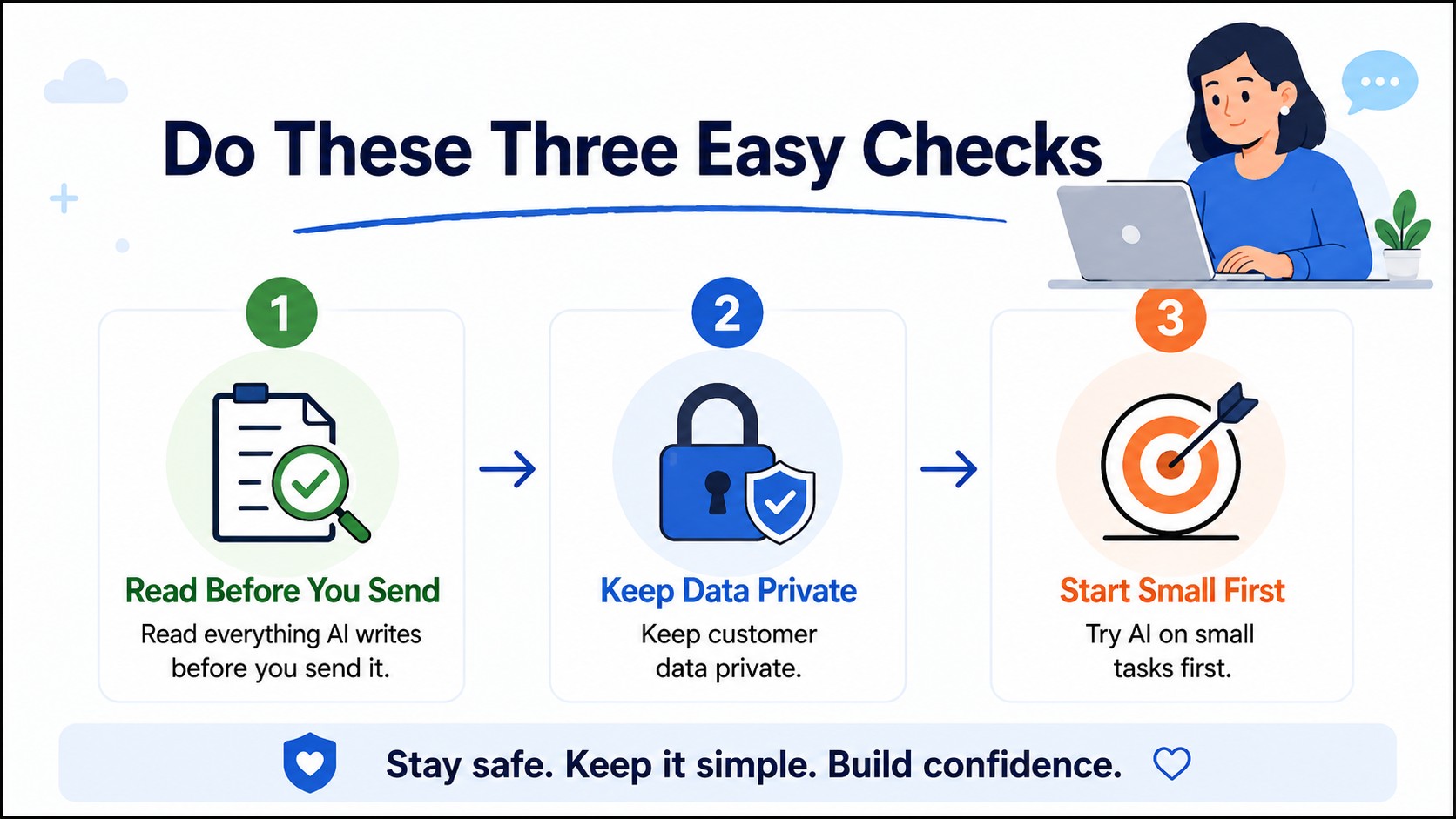 Do These Three Easy Checks

1

Read Before You Send

Read everything AI writes before you send it.

2

Keep Data Private

Keep customer data private.

3

Start Small First

Try AI on small tasks first.

Stay safe. Keep it simple. Build confidence.